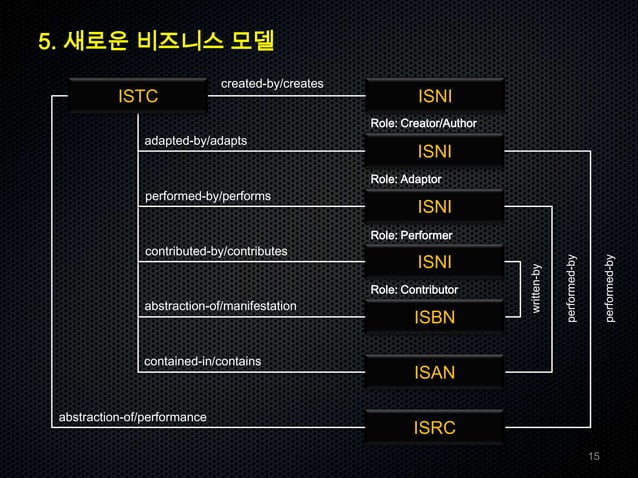 5. 새로운 비즈니스 모델

ISTC

created-by/creates

ISNI

Role: Creator/Author

adapted-by/adapts

ISNI

Role: Adaptor

performed-by/performs

ISNI

Role: Performer

contributed-by/contributes

ISNI

Role: Contributor

abstraction-of/manifestation

ISBN

contained-in/contains

ISAN

abstraction-of/performance

ISRC

written-by

performed-by

performed-by

15